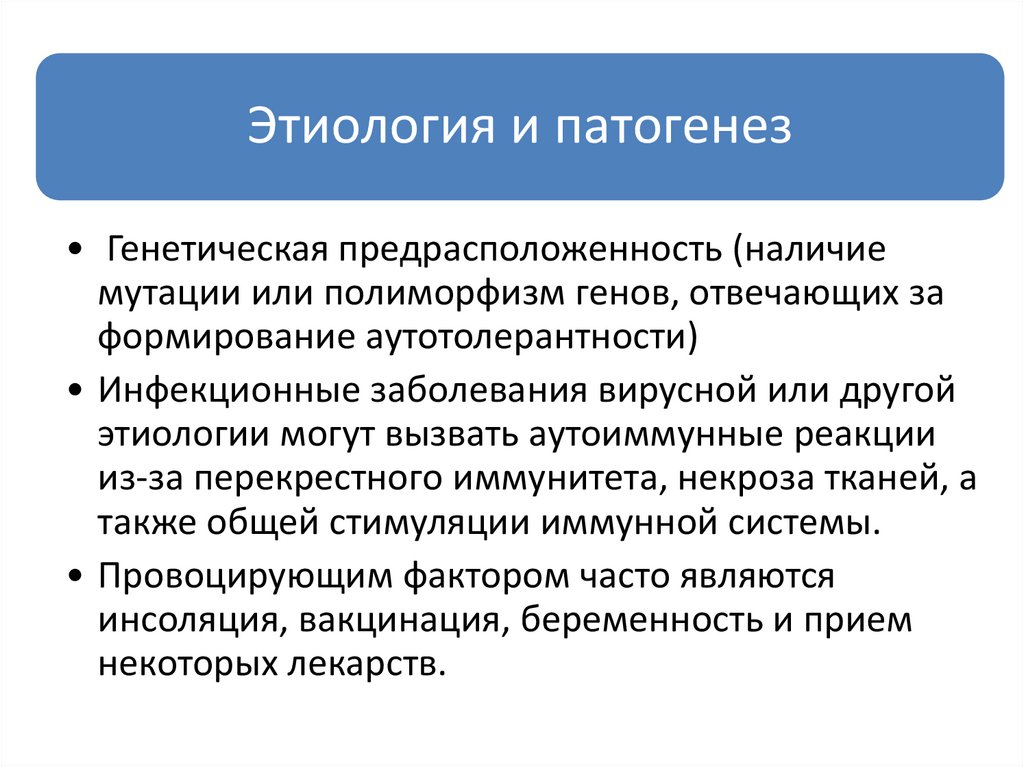 Этиология и патогенез

• Генетическая предрасположенность (наличие мутации или полиморфизм генов, отвечающих за формирование аутотолерантности)

• Инфекционные заболевания вирусной или другой этиологии могут вызвать аутоиммунные реакции из-за перекрестного иммунитета, некроза тканей, а также общей стимуляции иммунной системы.

• Провоцирующим фактором часто являются инсоляция, вакцинация, беременность и прием некоторых лекарств.